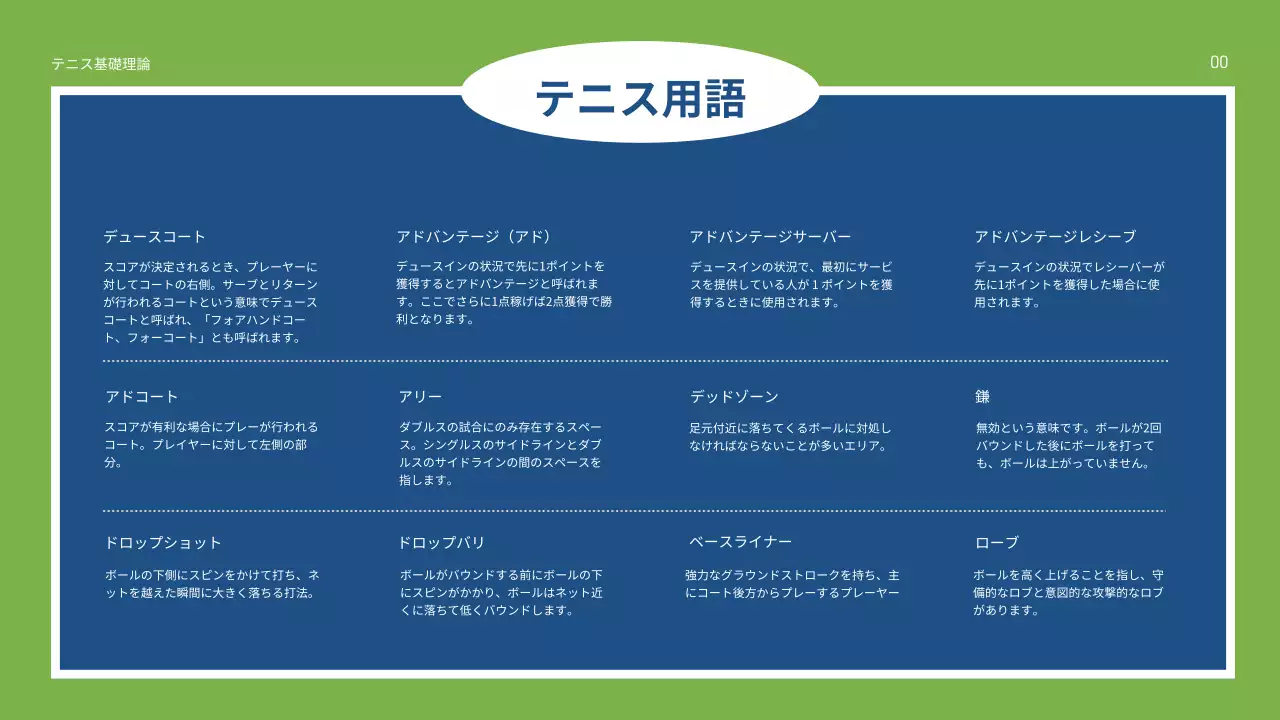 テニス基礎理論

00

テニス用語

デュースコート

スコアが決定されるとき、プレーヤーに対してコートの右側。サーブとリターンが行われるコートという意味でデュースコートと呼ばれ、「フォアハンドコート、フォーコート」とも呼ばれます。

アドバンテージ（アド）

デュースインの状況で先に1ポイントを獲得するとアドバンテージと呼ばれます。ここでさらに1点稼げば2点獲得で勝利となります。

アドバンテージサーバー

デュースインの状況で、最初にサービスを提供している人が１ポイントを獲得するときに使用されます。

アドバンテージレシーブ

デュースインの状況でレシーバーが先に1ポイントを獲得した場合に使用されます。

アドコート

スコアが有利な場合にプレーが行われるコート。プレイヤーに対して左側の部分。

アリー

ダブルスの試合にのみ存在するスペース。シングルスのサイドラインとダブルスのサイドラインの間のスペースを指します。

デッドゾーン

足元付近に落ちてくるボールに対処しなければならないことが多いエリア。

鎌

無効という意味です。ボールが2回バウンドした後にボールを打っても、ボールは上がっていません。

ドロップショット

ボールの下側にスピンをかけて打ち、ネットを越えた瞬間に大きく落ちる打法。

ドロップバリ

ボールがバウンドする前にボールの下にスピンがかかり、ボールはネット近くに落ちて低くバウンドします。

ベースライナー

強力なグラウンドストロークを持ち、主にコート後方からプレーするプレーヤー

ローブ

ボールを高く上げることを指し、守備的なロブと意図的な攻撃的なロブがあります。